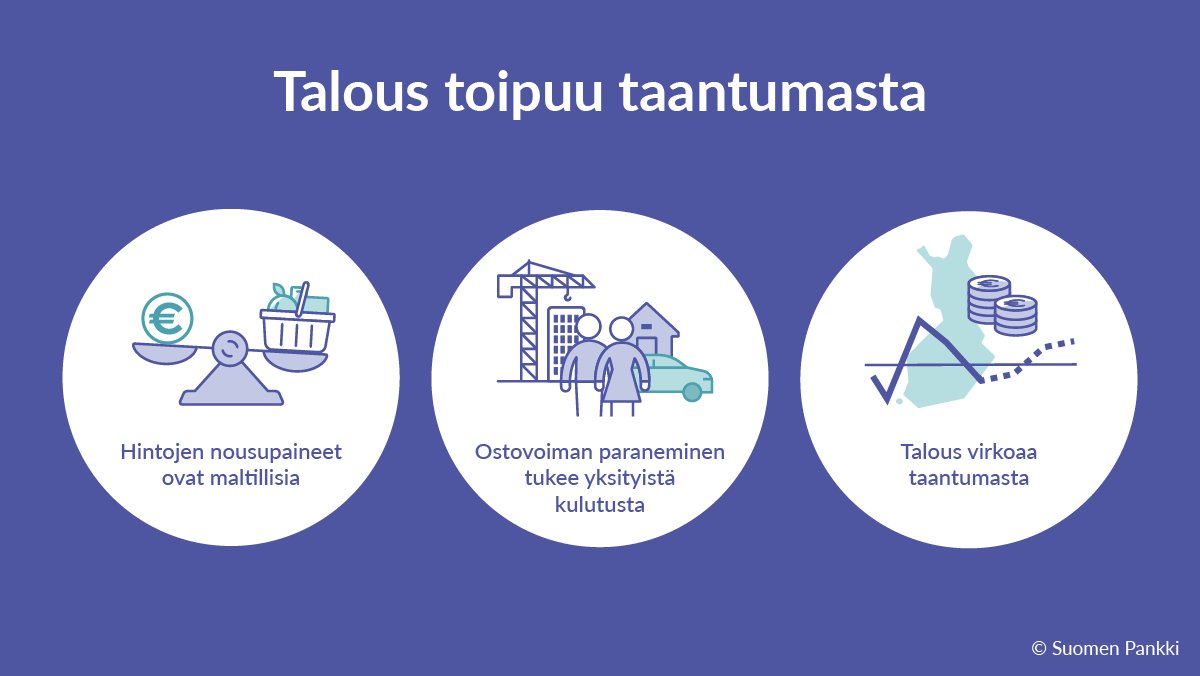 Talous toipuu taantumasta

Hintojen nousupaineet ovat maltillisia

Ostovoiman paraneminen tukee yksityistä kulutusta

Talous virkoaa taantumasta

© Suomen Pankki